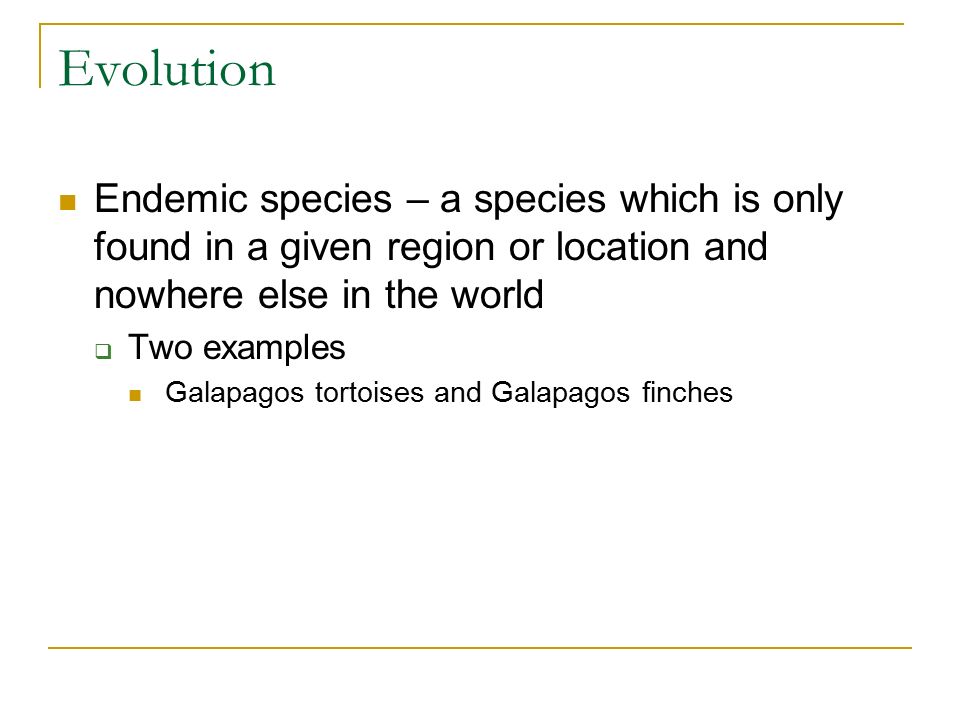 Evolution

Endemic species – a species which is only found in a given region or location and nowhere else in the world

Two examples

Galapagos tortoises and Galapagos finches